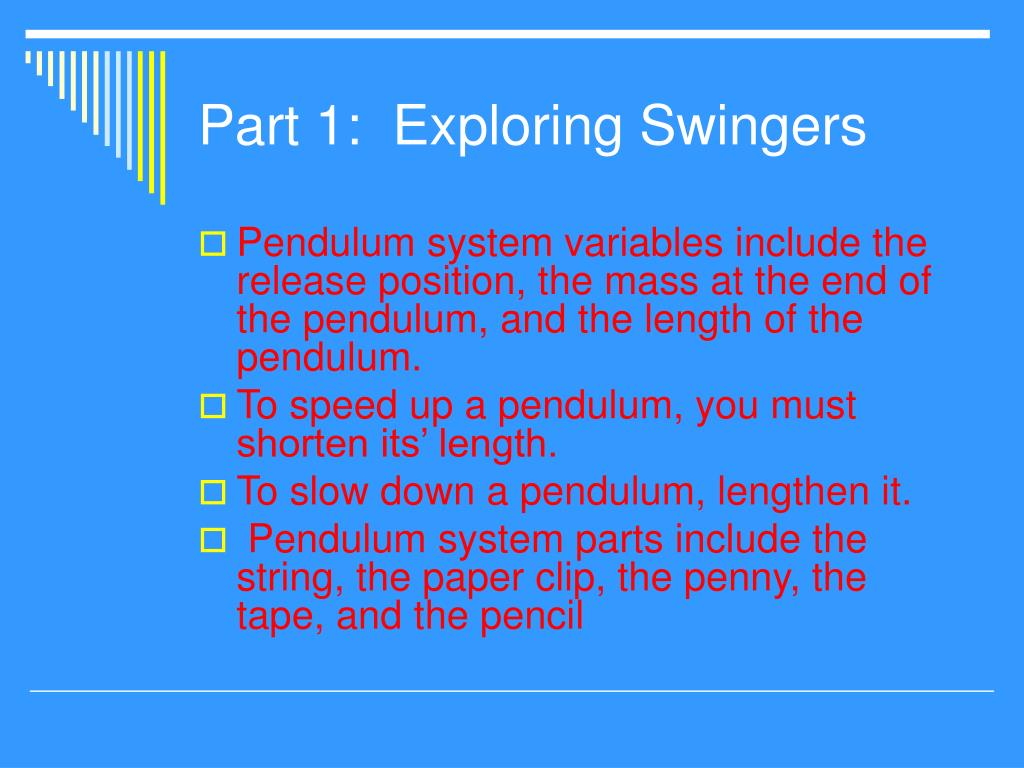 Part 1: Exploring Swingers

Pendulum system variables include the release position, the mass at the end of the pendulum, and the length of the pendulum.

To speed up a pendulum, you must shorten its’ length.

To slow down a pendulum, lengthen it.

Pendulum system parts include the string, the paper clip, the penny, the tape, and the pencil